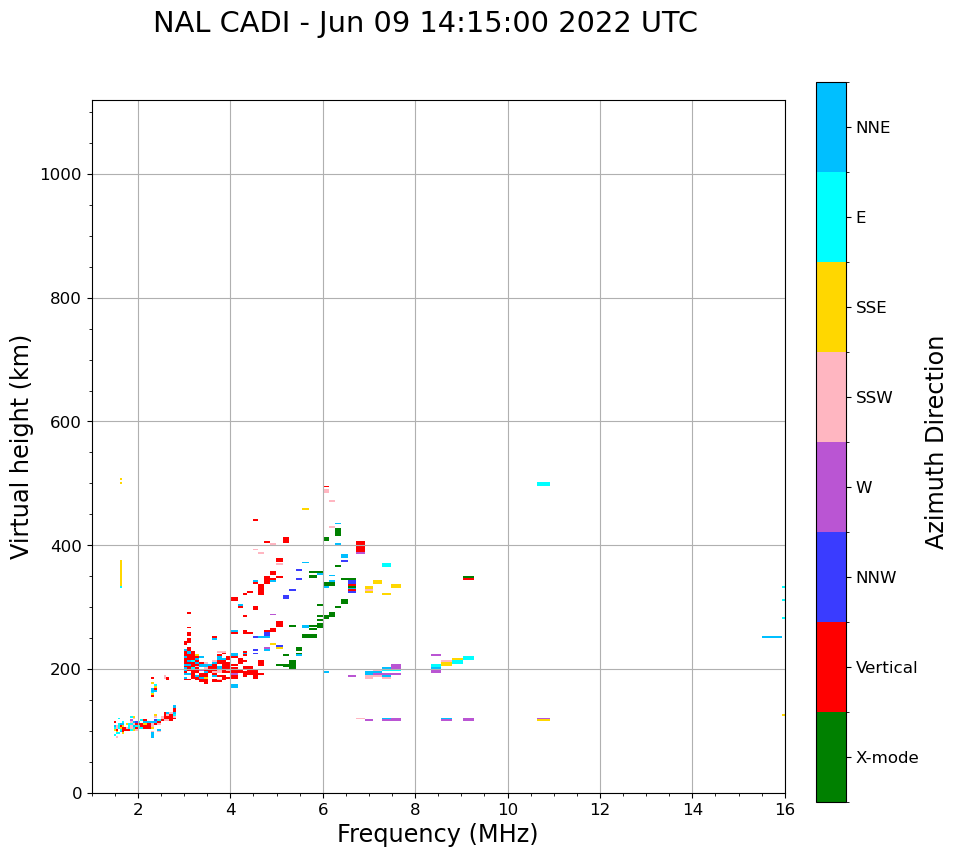 NAL CADI - Jun 09 14:15:00 2022 UTC

Virtual height (km)

1000
800
600
400
200
0

2
4
6
8
10
12
14
16

Frequency (MHz)

NNE
E
SSE
SSW
W
NNW
Vertical
X-mode

Azimuth Direction